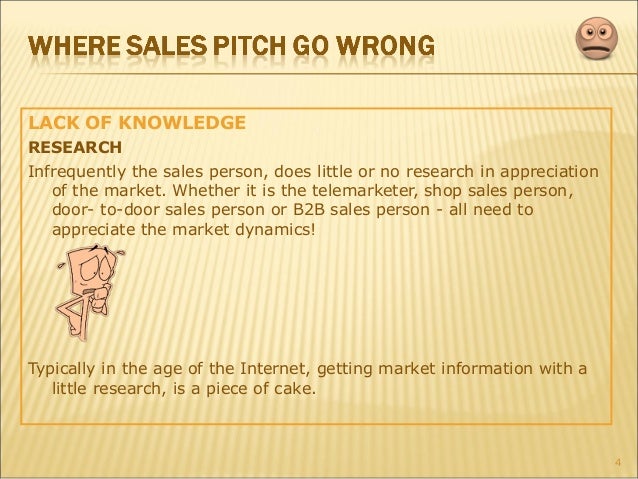 WHERE SALES PITCH GO WRONG

LACK OF KNOWLEDGE

RESEARCH

Infrequently the sales person, does little or no research in appreciation of the market. Whether it is the telemarketer, shop sales person, door- to-door sales person or B2B sales person - all need to appreciate the market dynamics!

Typically in the age of the Internet, getting market information with a little research, is a piece of cake.

4